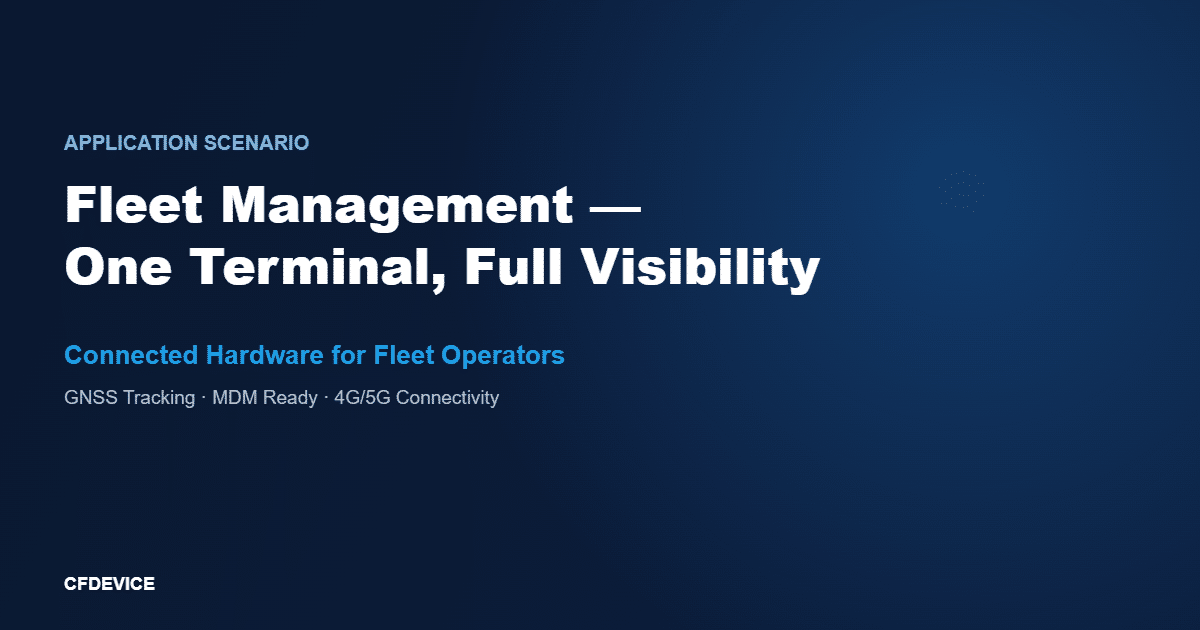 APPLICATION SCENARIO

Fleet Management —
One Terminal, Full Visibility

Connected Hardware for Fleet Operators

GNSS Tracking · MDM Ready · 4G/5G Connectivity

CFDEVICE